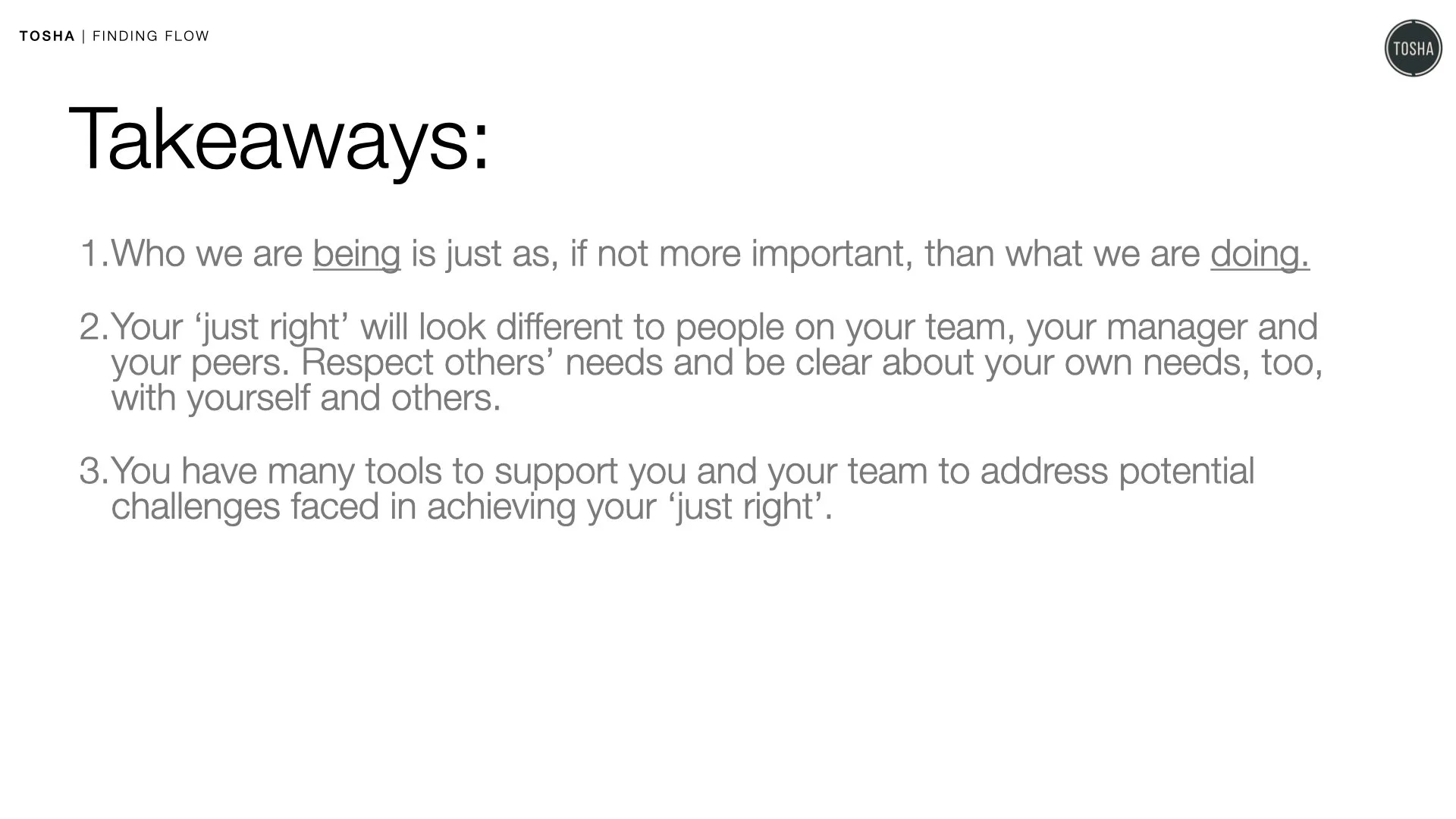 TOSHA | FINDING FLOW

TOSHA

Takeaways:

1. Who we are being is just as, if not more important, than what we are doing.

2. Your ‘just right’ will look different to people on your team, your manager and your peers. Respect others’ needs and be clear about your own needs, too, with yourself and others.

3. You have many tools to support you and your team to address potential challenges faced in achieving your ‘just right’.